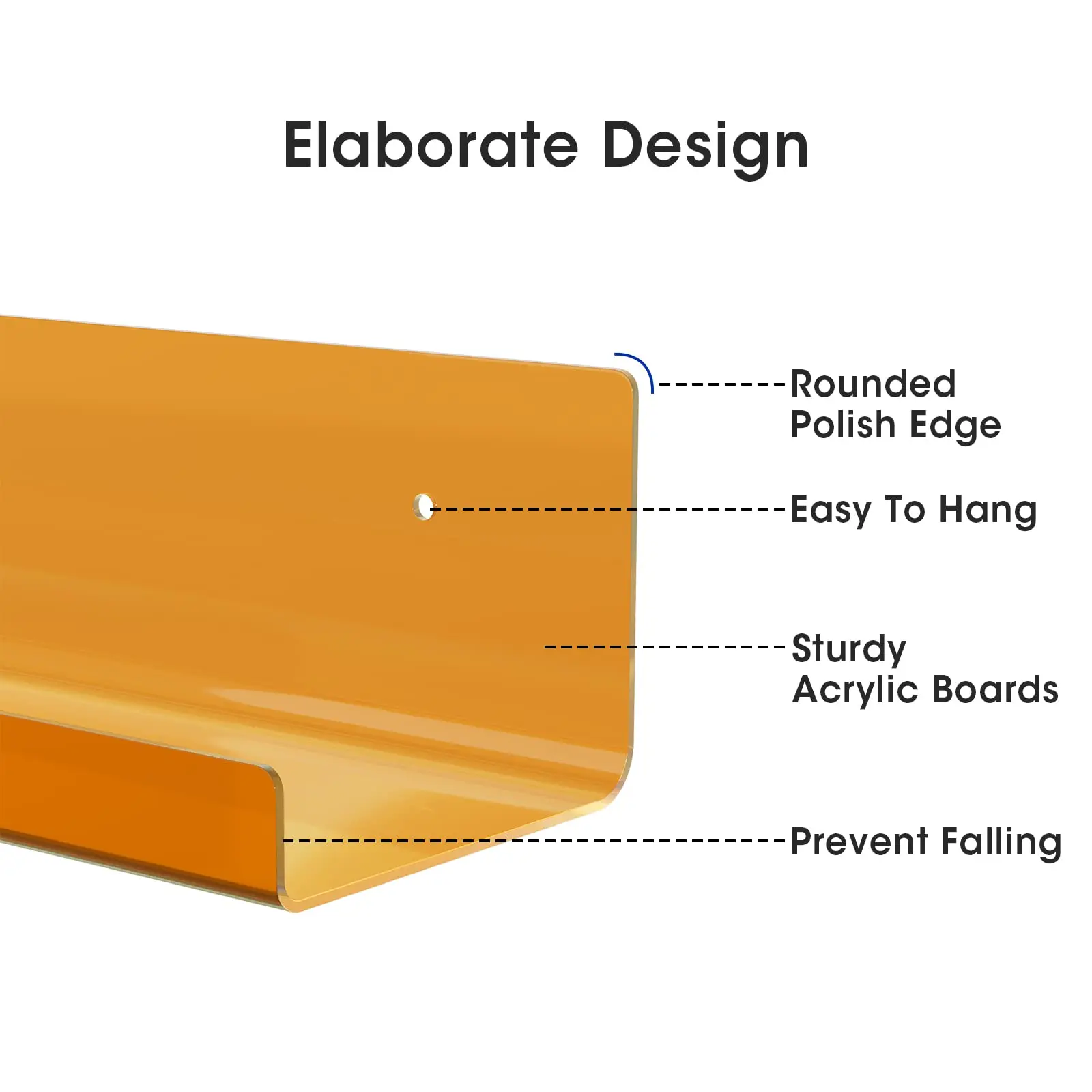 Elaborate Design

Rounded
Polish Edge

Easy To Hang

Sturdy
Acrylic Boards

Prevent Falling